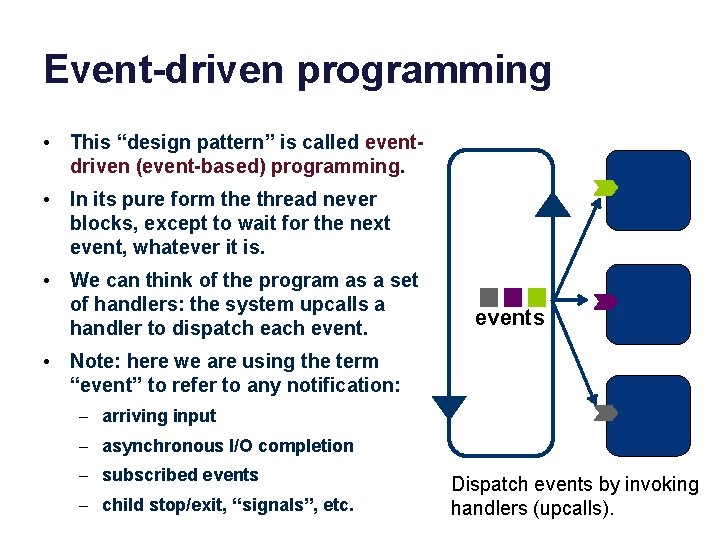 Event-driven programming

• This “design pattern” is called event-driven (event-based) programming.

• In its pure form the thread never blocks, except to wait for the next event, whatever it is.

• We can think of the program as a set of handlers: the system upcalls a handler to dispatch each event.

• Note: here we are using the term “event” to refer to any notification:

– arriving input

– asynchronous I/O completion

– subscribed events

– child stop/exit, “signals”, etc.

events

Dispatch events by invoking handlers (upcalls).